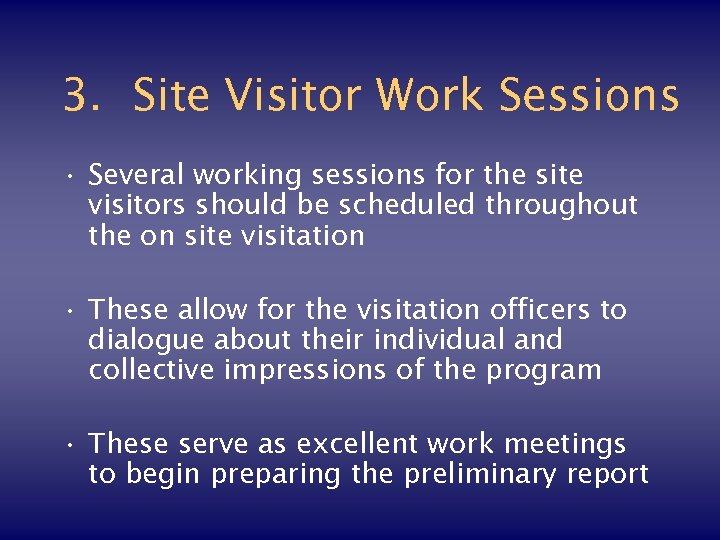 3. Site Visitor Work Sessions

• Several working sessions for the site visitors should be scheduled throughout the on site visitation

• These allow for the visitation officers to dialogue about their individual and collective impressions of the program

• These serve as excellent work meetings to begin preparing the preliminary report